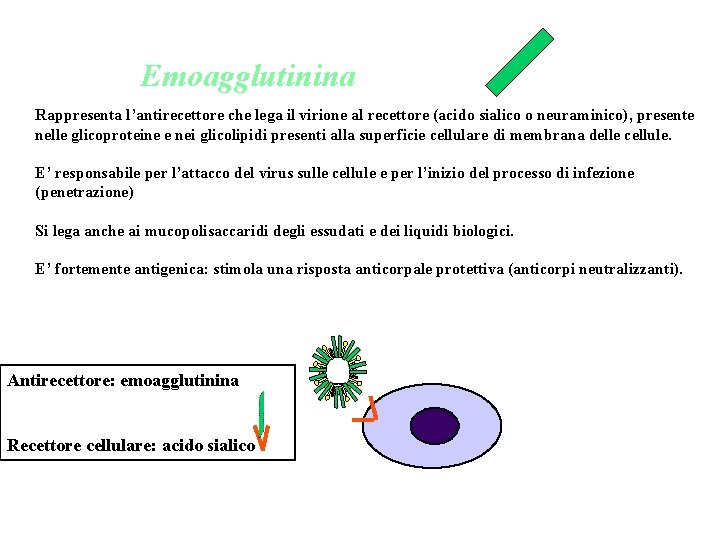 Emoagglutinina

Rappresenta l'antirecettore che lega il virione al recettore (acido sialico o neuraminico), presente nelle glicoproteine e nei glicolipidi presenti alla superficie cellulare di membrana delle cellule.

E' responsabile per l'attacco del virus sulle cellule e per l'inizio del processo di infezione (penetrazione)

Si lega anche ai mucopolisaccaridi degli essudati e dei liquidi biologici.

E' fortemente antigenica: stimola una risposta anticorpale protettiva (anticorpi neutralizzanti).

Antirecettore: emoagglutinina

Recettore cellulare: acido sialico